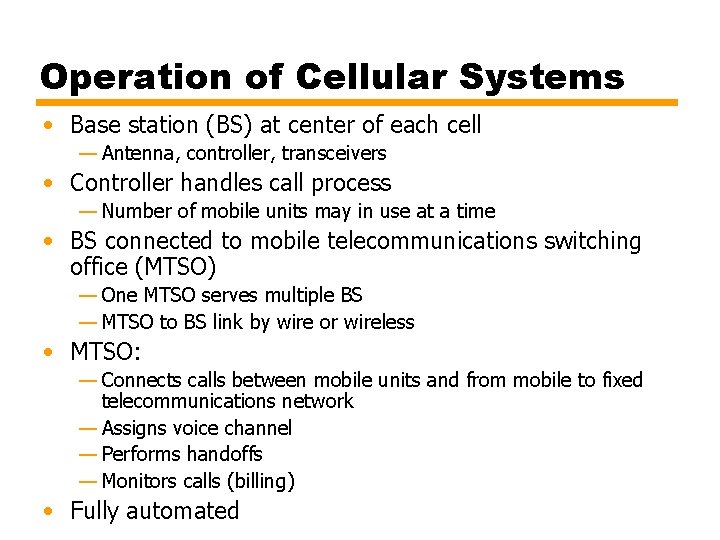 Operation of Cellular Systems

• Base station (BS) at center of each cell
— Antenna, controller, transceivers
• Controller handles call process
— Number of mobile units may in use at a time
• BS connected to mobile telecommunications switching office (MTSO)
— One MTSO serves multiple BS
— MTSO to BS link by wire or wireless
• MTSO:
— Connects calls between mobile units and from mobile to fixed telecommunications network
— Assigns voice channel
— Performs handoffs
— Monitors calls (billing)
• Fully automated